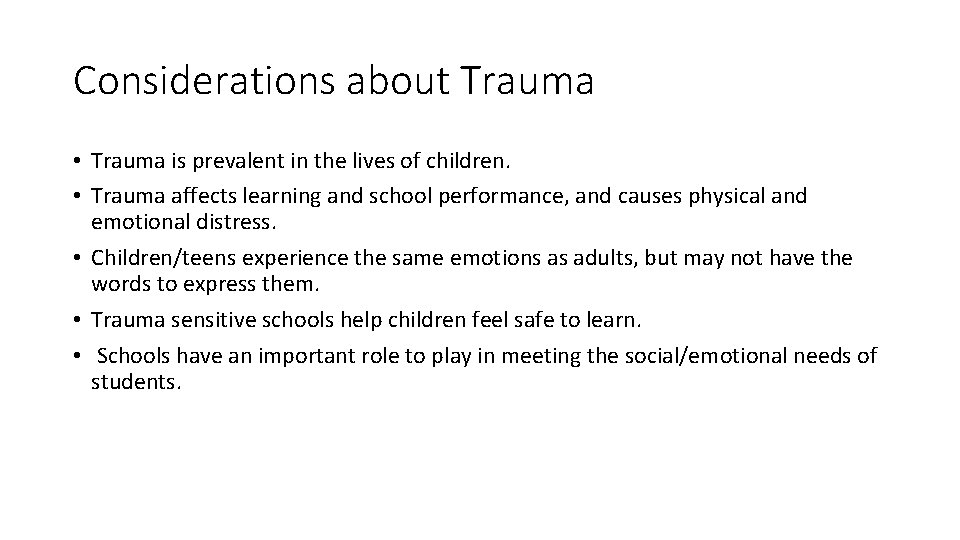 Considerations about Trauma

• Trauma is prevalent in the lives of children.
• Trauma affects learning and school performance, and causes physical and emotional distress.
• Children/teens experience the same emotions as adults, but may not have the words to express them.
• Trauma sensitive schools help children feel safe to learn.
• Schools have an important role to play in meeting the social/emotional needs of students.